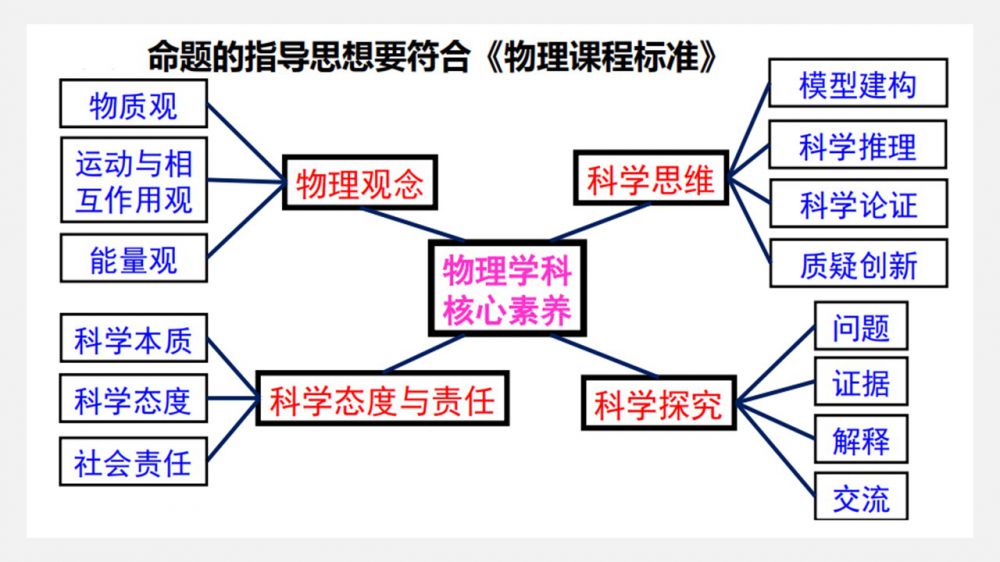 命题的指导思想要符合《物理课程标准》

物质观

运动与相互作用观

能量观

物理观念

科学思维

模型建构

科学推理

科学论证

质疑创新

物理学科核心素养

科学本质

科学态度

社会责任

科学态度与责任

科学探究

问题

证据

解释

交流